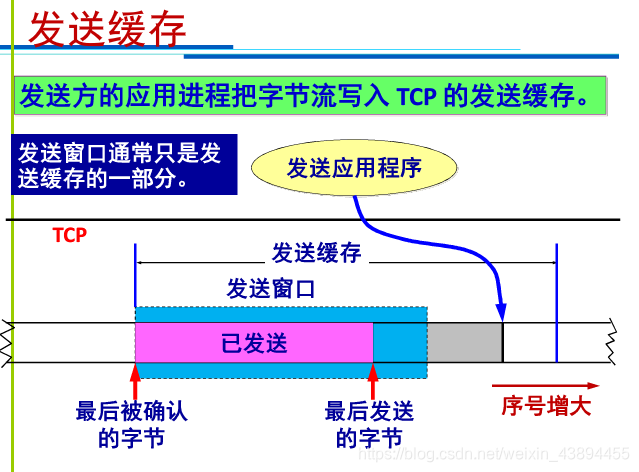 发送缓存

发送方的应用进程把字节流写入 TCP 的发送缓存。

发送窗口通常只是发送缓存的一部分。

发送应用程序

TCP

发送缓存

发送窗口

已发送

最后被确认的字节

最后发送的字节

序号增大

https://blog.csdn.net/weixin_43894455